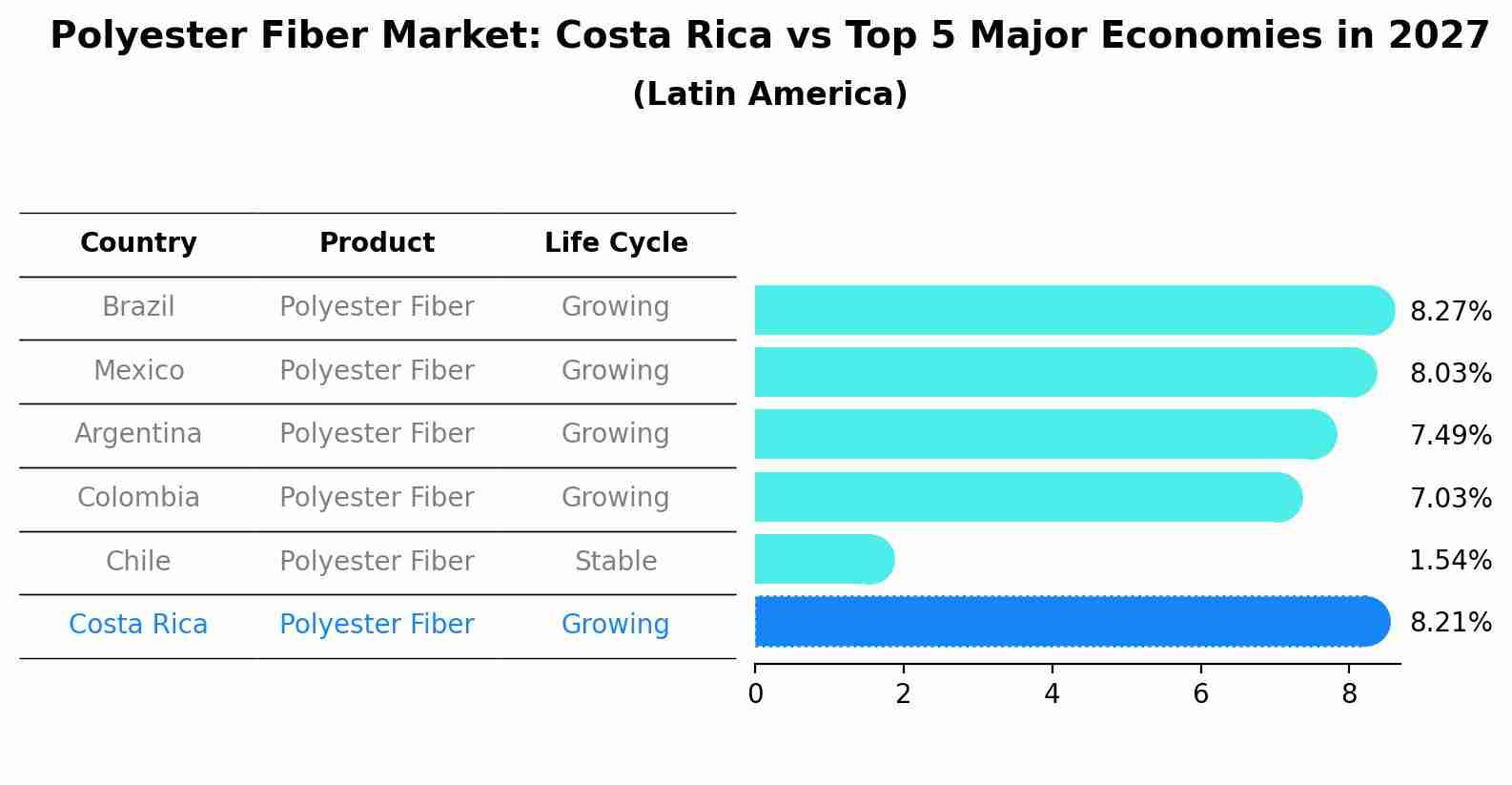 Polyester Fiber Market: Costa Rica vs Top 5 Major Economies in 2027
(Latin America)

| Country | Product | Life Cycle |
|---|---|---|
| Brazil | Polyester Fiber | Growing |
| Mexico | Polyester Fiber | Growing |
| Argentina | Polyester Fiber | Growing |
| Colombia | Polyester Fiber | Growing |
| Chile | Polyester Fiber | Stable |
| Costa Rica | Polyester Fiber | Growing |

8.27%
8.03%
7.49%
7.03%
1.54%
8.21%

0 2 4 6 8